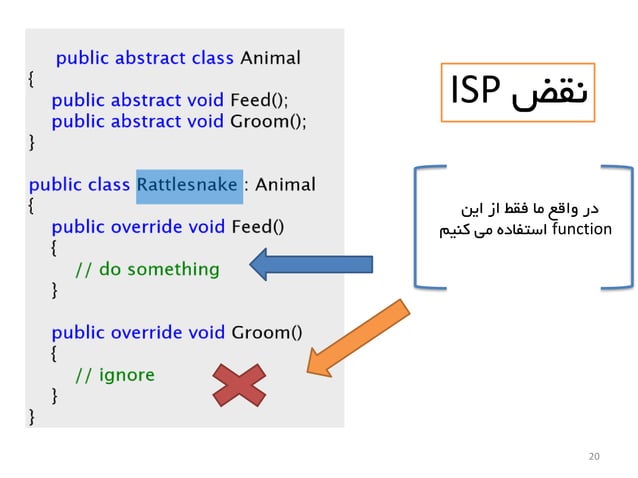 public abstract class Animal
{
public abstract void Feed();
public abstract void Groom();
}

public class Rattlesnake : Animal
{
public override void Feed()
{
// do something
}

public override void Groom()
{
// ignore
}
}

نقض ISP

در واقع ما فقط از این function استفاده می کنیم

20